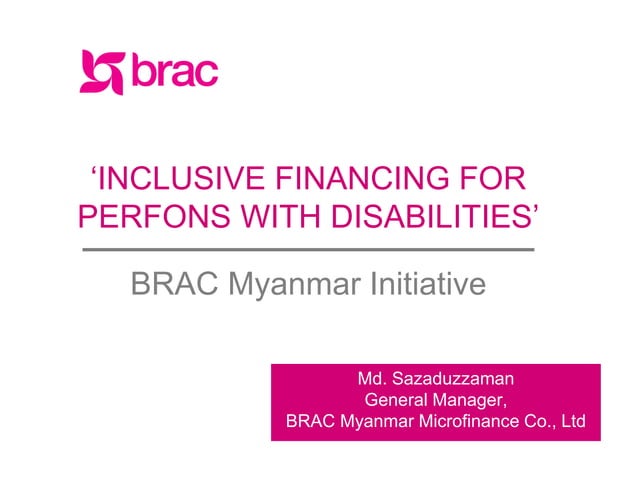 brac

‘INCLUSIVE FINANCING FOR PERFONS WITH DISABILITIES’

BRAC Myanmar Initiative

Md. Sazaduzzaman
General Manager,
BRAC Myanmar Microfinance Co., Ltd